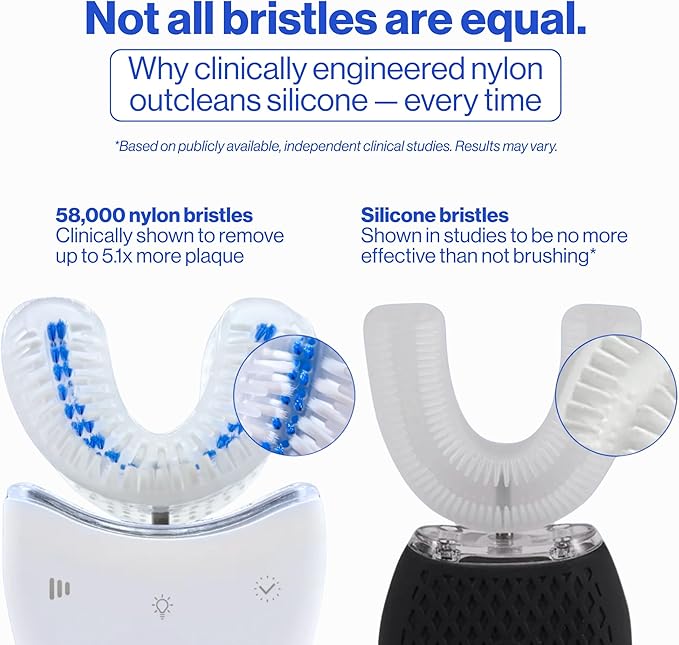 Not all bristles are equal.

Why clinically engineered nylon outcleans silicone — every time

*Based on publicly available, independent clinical studies. Results may vary.

58,000 nylon bristles
Clinically shown to remove up to 5.1x more plaque

Silicone bristles
Shown in studies to be no more effective than not brushing*